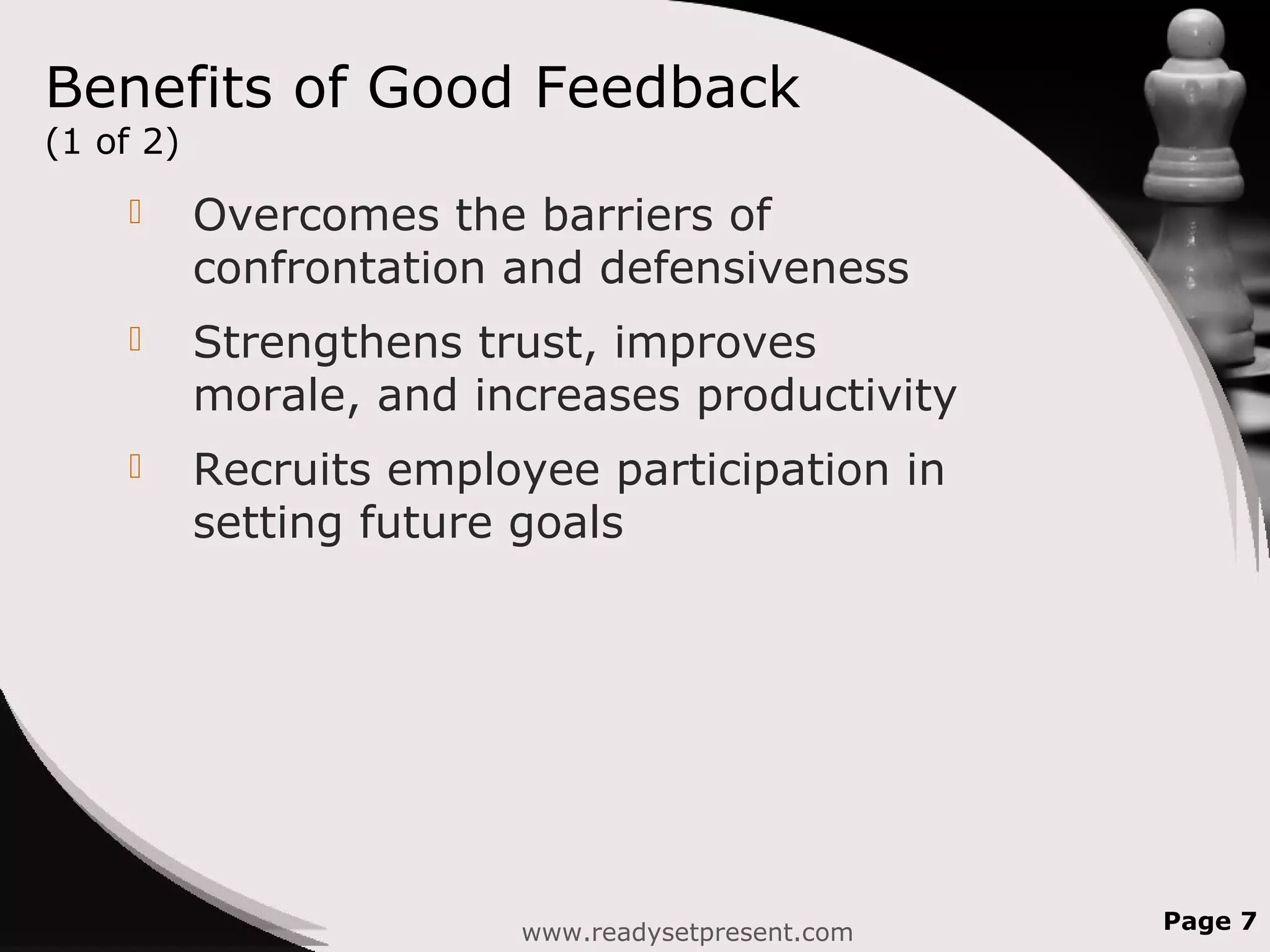 Benefits of Good Feedback
(1 of 2)

Overcomes the barriers of confrontation and defensiveness

Strengthens trust, improves morale, and increases productivity

Recruits employee participation in setting future goals

www.readysetpresent.com

Page 7